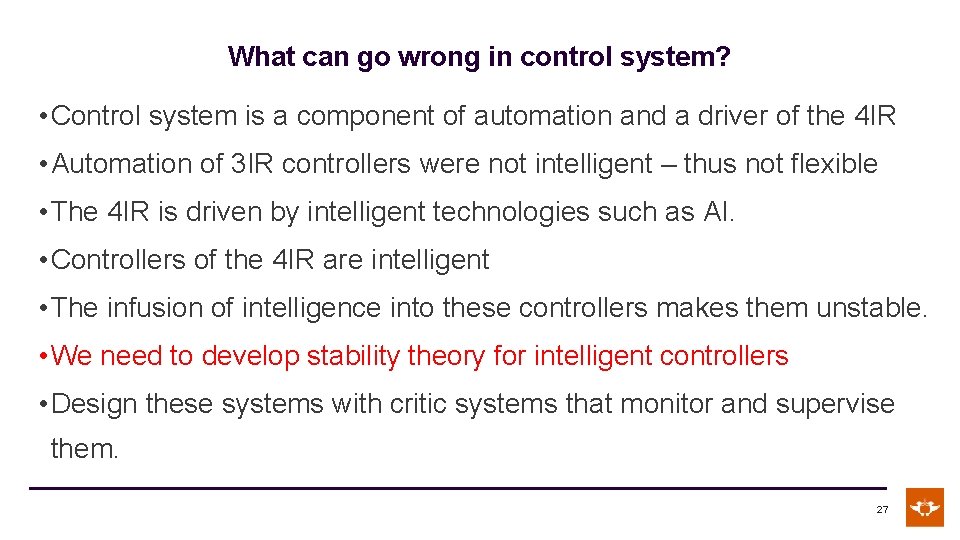 What can go wrong in control system?

• Control system is a component of automation and a driver of the 4IR

• Automation of 3IR controllers were not intelligent – thus not flexible

• The 4IR is driven by intelligent technologies such as AI.

• Controllers of the 4IR are intelligent

• The infusion of intelligence into these controllers makes them unstable.

• We need to develop stability theory for intelligent controllers

• Design these systems with critic systems that monitor and supervise them.

27